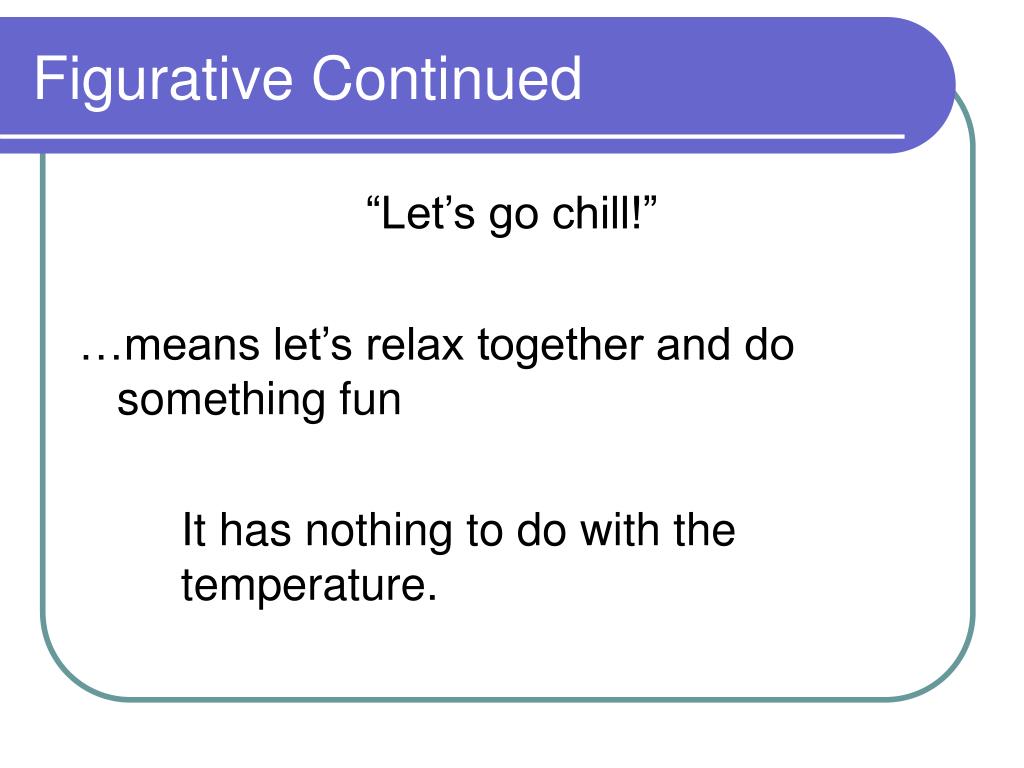 Figurative Continued

“Let’s go chill!”

…means let’s relax together and do something fun

It has nothing to do with the temperature.